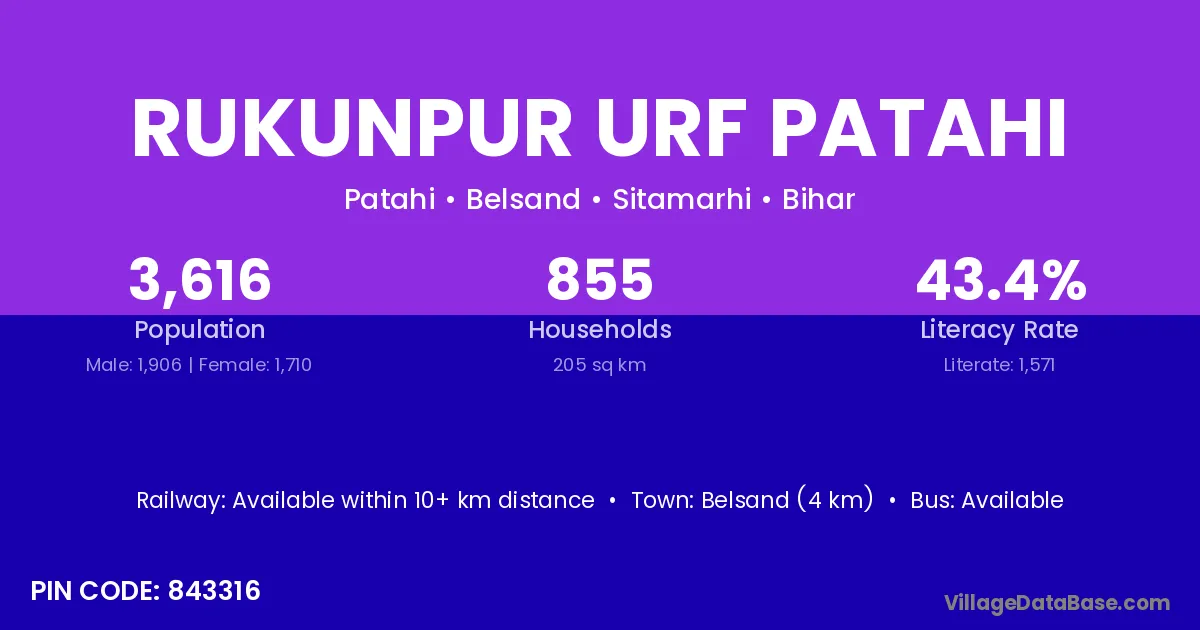 RUKUNPUR URF PATAHI

Patahi • Belsand • Sitamarhi • Bihar

3,616
Population
Male: 1,906 | Female: 1,710

855
Households
205 sq km

43.4%
Literacy Rate
Literate: 1,571

Railway: Available within 10+ km distance • Town: Belsand (4 km) • Bus: Available

PIN CODE: 843316

VillageDataBase.com